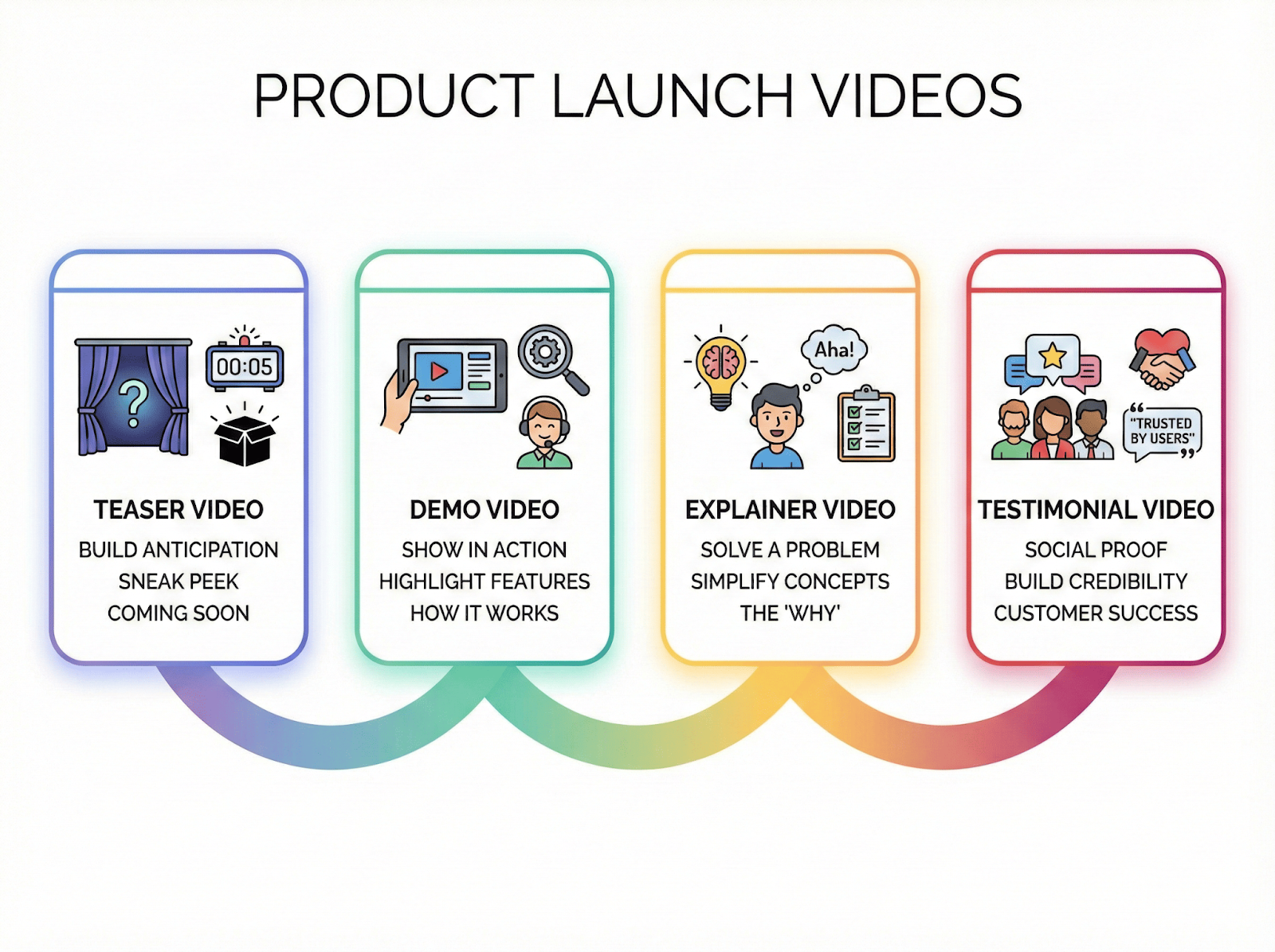 PRODUCT LAUNCH VIDEOS

?

00:05

TEASER VIDEO

BUILD ANTICIPATION
SNEAK PEEK
COMING SOON

DEMO VIDEO

SHOW IN ACTION
HIGHLIGHT FEATURES
HOW IT WORKS

Aha!

EXPLAINER VIDEO

SOLVE A PROBLEM
SIMPLIFY CONCEPTS
THE 'WHY'

"TRUSTED BY USERS"

TESTIMONIAL VIDEO

SOCIAL PROOF
BUILD CREDIBILITY
CUSTOMER SUCCESS